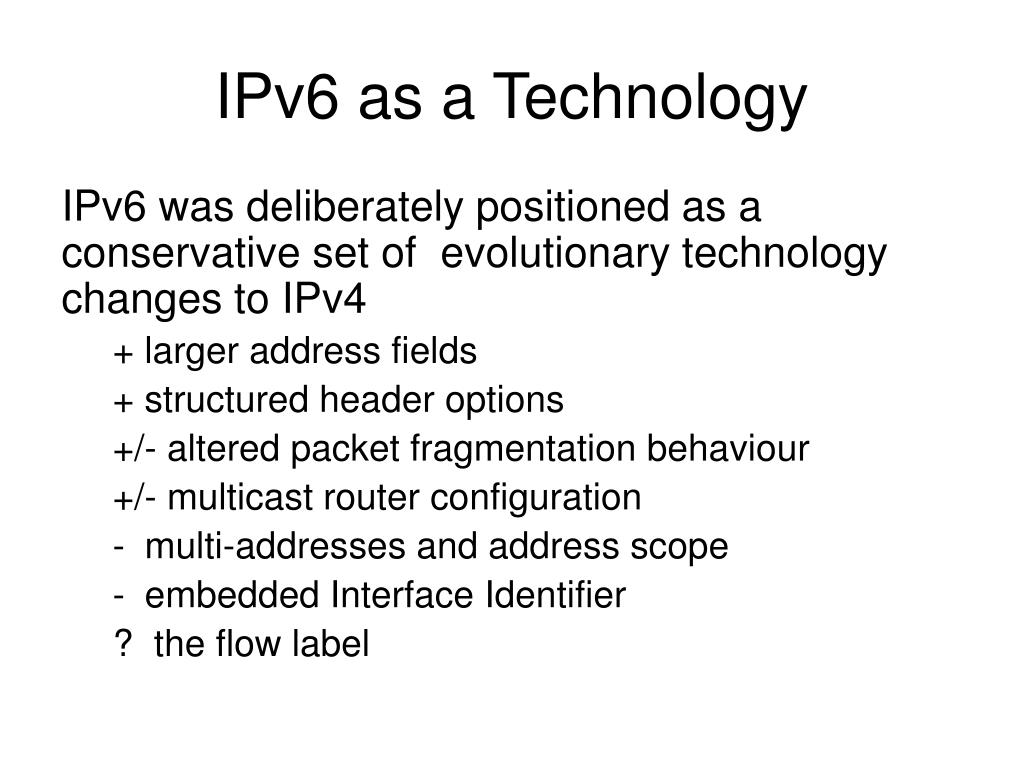 IPv6 as a Technology

IPv6 was deliberately positioned as a conservative set of evolutionary technology changes to IPv4

+ larger address fields

+ structured header options

+/- altered packet fragmentation behaviour

+/- multicast router configuration

- multi-addresses and address scope

- embedded Interface Identifier

? the flow label